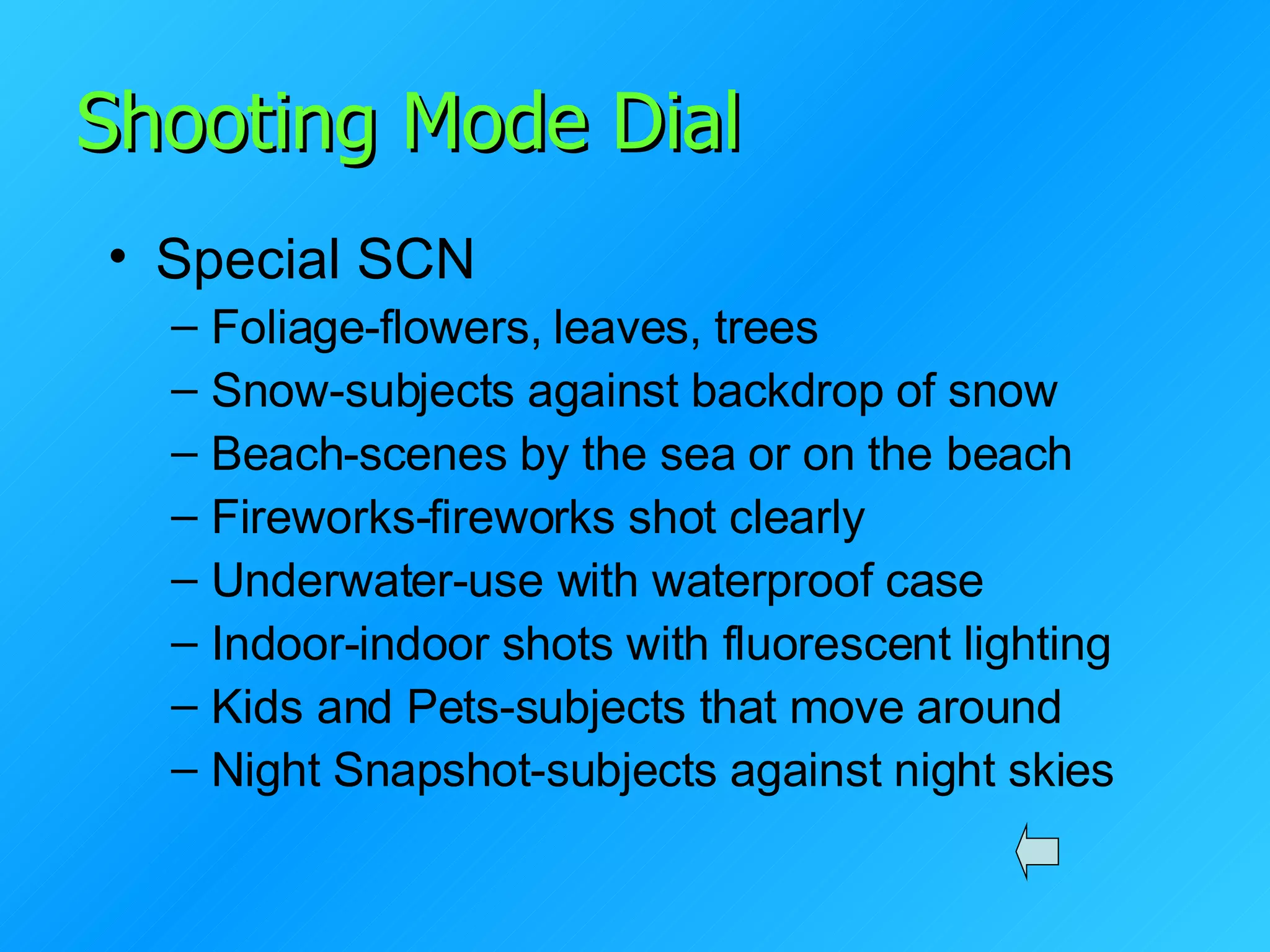 Shooting Mode Dial

• Special SCN
– Foliage-flowers, leaves, trees
– Snow-subjects against backdrop of snow
– Beach-scenes by the sea or on the beach
– Fireworks-fireworks shot clearly
– Underwater-use with waterproof case
– Indoor-indoor shots with fluorescent lighting
– Kids and Pets-subjects that move around
– Night Snapshot-subjects against night skies